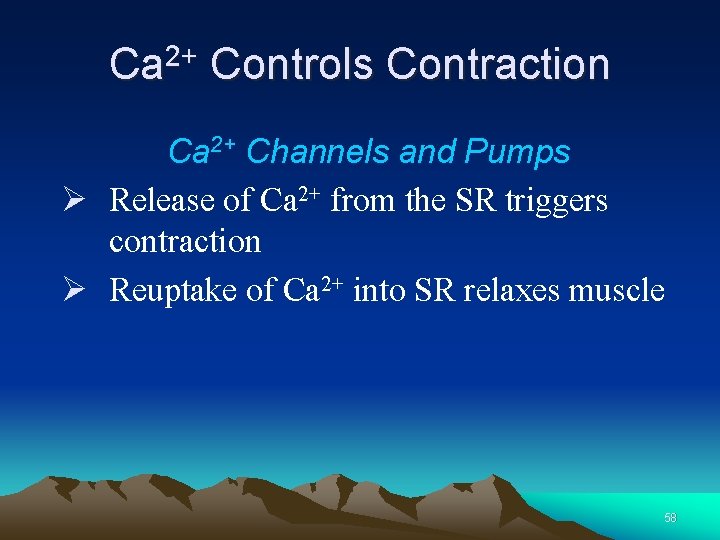 $Ca^{2+}$ Controls Contraction

$Ca^{2+}$ Channels and Pumps

➢ Release of $Ca^{2+}$ from the SR triggers contraction

➢ Reuptake of $Ca^{2+}$ into SR relaxes muscle

58